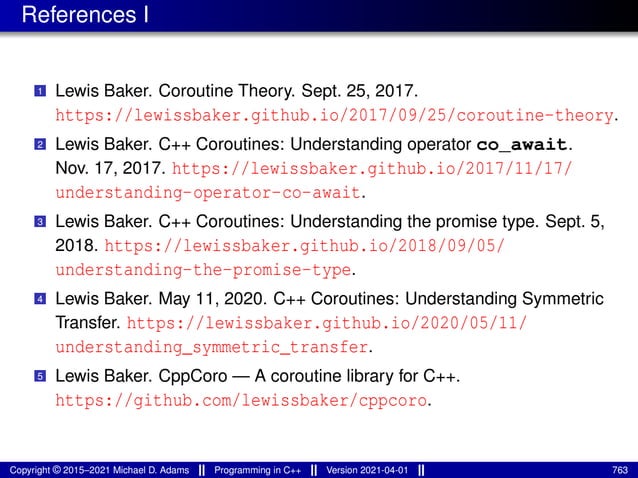 References I

1 Lewis Baker. Coroutine Theory. Sept. 25, 2017. https://lewissbaker.github.io/2017/09/25/coroutine-theory.

2 Lewis Baker. C++ Coroutines: Understanding operator co_await. Nov. 17, 2017. https://lewissbaker.github.io/2017/11/17/understanding-operator-co-await.

3 Lewis Baker. C++ Coroutines: Understanding the promise type. Sept. 5, 2018. https://lewissbaker.github.io/2018/09/05/understanding-the-promise-type.

4 Lewis Baker. May 11, 2020. C++ Coroutines: Understanding Symmetric Transfer. https://lewissbaker.github.io/2020/05/11/understanding_symmetric_transfer.

5 Lewis Baker. CppCoro — A coroutine library for C++. https://github.com/lewissbaker/cppcoro.

Copyright © 2015–2021 Michael D. Adams || Programming in C++ || Version 2021-04-01 || 763